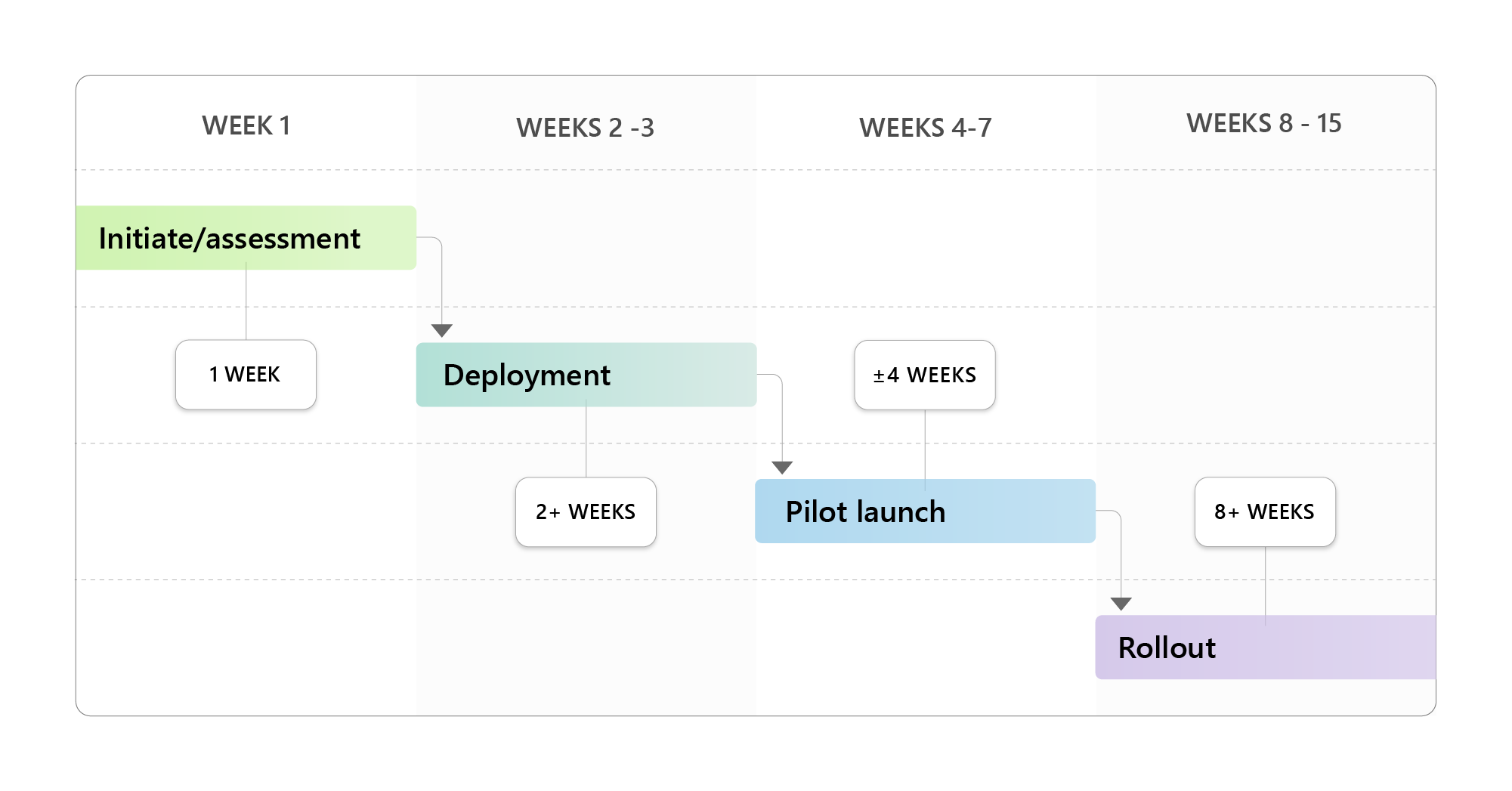 WEEK 1

WEEKS 2 -3

WEEKS 4-7

WEEKS 8 - 15

Initiate/assessment

1 WEEK

Deployment

±4 WEEKS

2+ WEEKS

Pilot launch

8+ WEEKS

Rollout